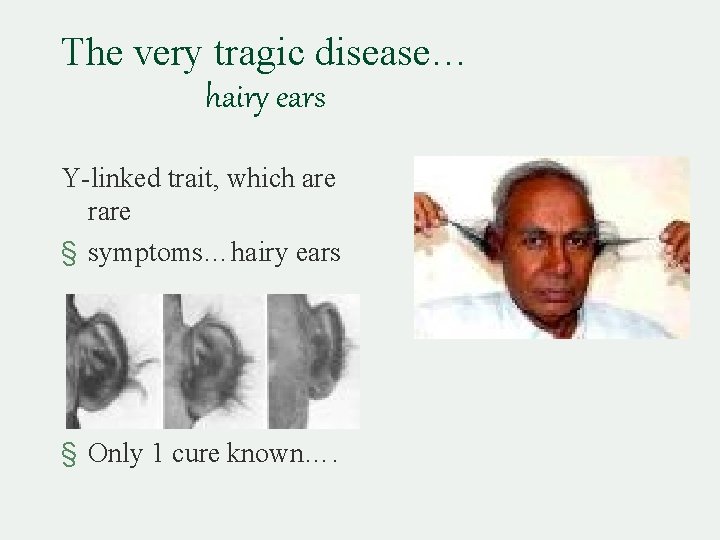 The very tragic disease…
hairy ears

Y-linked trait, which are rare

§ symptoms…hairy ears

§ Only 1 cure known….